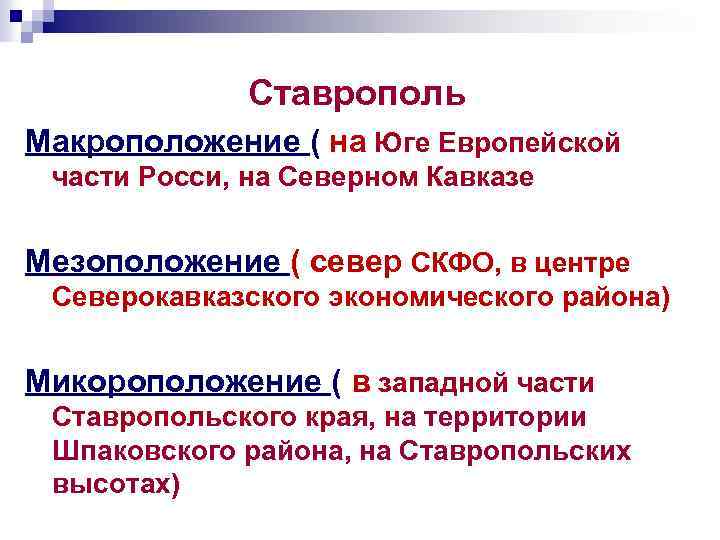 Ставрополь

Макроположение ( на Юге Европейской части Росси, на Северном Кавказе

Мезоположение ( север СКФО, в центре Северокавказского экономического района)

Микороположение ( в западной части Ставропольского края, на территории Шпаковского района, на Ставропольских высотах)